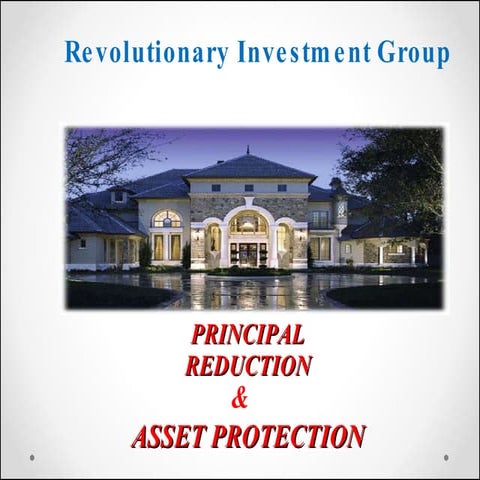 Revolutionary Investment Group

PRINCIPAL
REDUCTION
&
ASSET PROTECTION